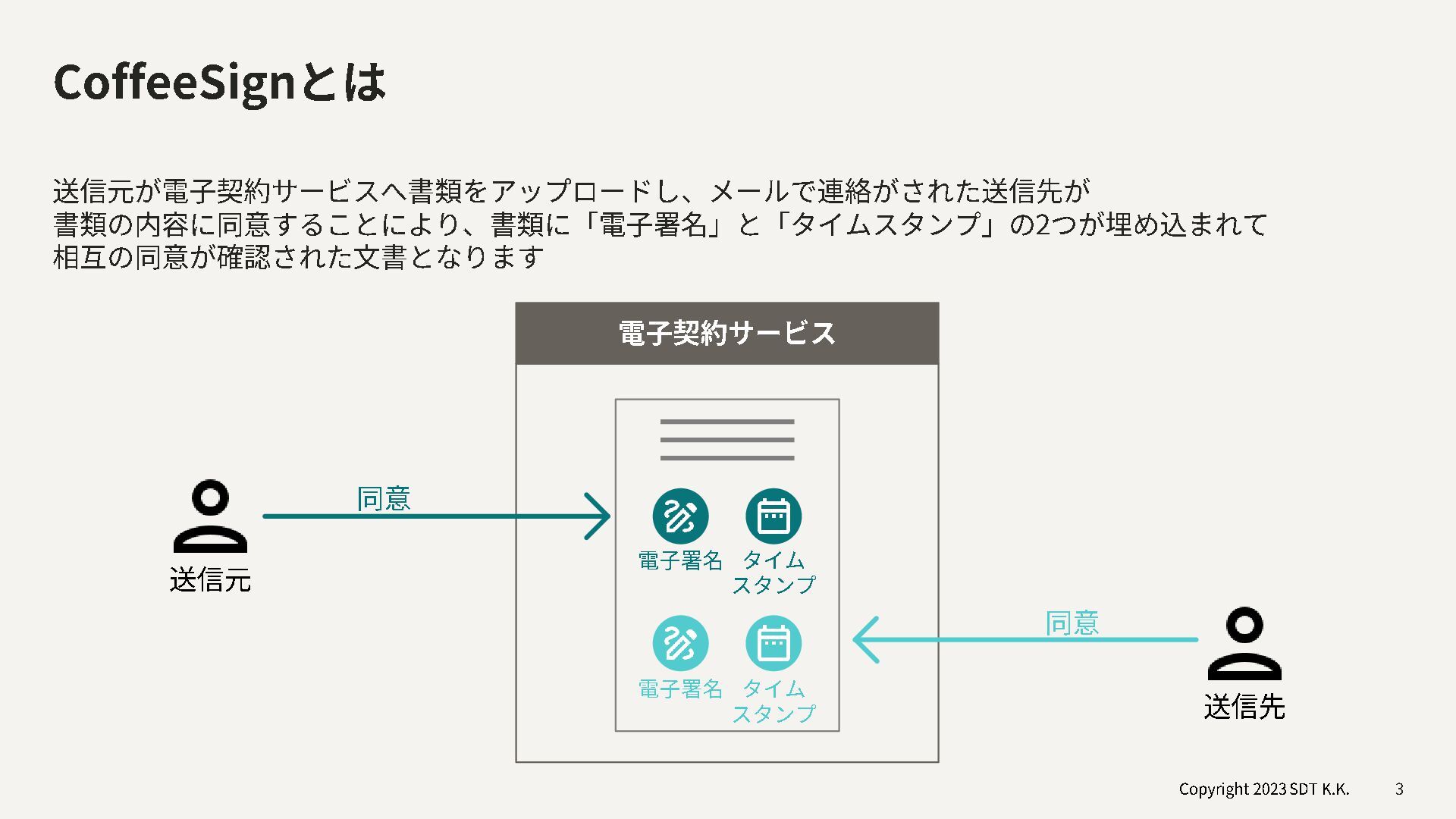 CoffeeSignとは

送信元が電子契約サービスへ書類をアップロードし、メールで連絡がされた送信先が書類の内容に同意することにより、書類に「電子署名」と「タイムスタンプ」の2つが埋め込まれて相互の同意が確認された文書となります

電子契約サービス

同意

送信元

電子署名 タイムスタンプ

電子署名 タイムスタンプ

同意

送信先

Copyright 2023 SDT K.K. 3